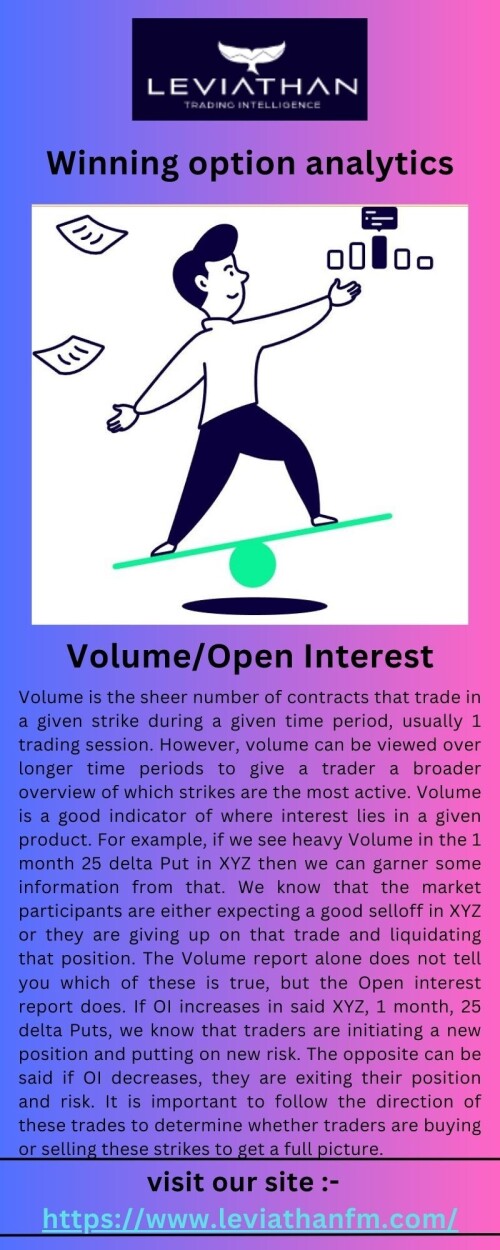 LEVIATHAN
TRADING INTELLIGENCE

Winning option analytics

Volume/Open Interest

Volume is the sheer number of contracts that trade in a given strike during a given time period, usually 1 trading session. However, volume can be viewed over longer time periods to give a trader a broader overview of which strikes are the most active. Volume is a good indicator of where interest lies in a given product. For example, if we see heavy Volume in the 1 month 25 delta Put in XYZ then we can garner some information from that. We know that the market participants are either expecting a good selloff in XYZ or they are giving up on that trade and liquidating that position. The Volume report alone does not tell you which of these is true, but the Open interest report does. If OI increases in said XYZ, 1 month, 25 delta Puts, we know that traders are initiating a new position and putting on new risk. The opposite can be said if OI decreases, they are exiting their position and risk. It is important to follow the direction of these trades to determine whether traders are buying or selling these strikes to get a full picture.

visit our site :-
https://www.leviathanfm.com/